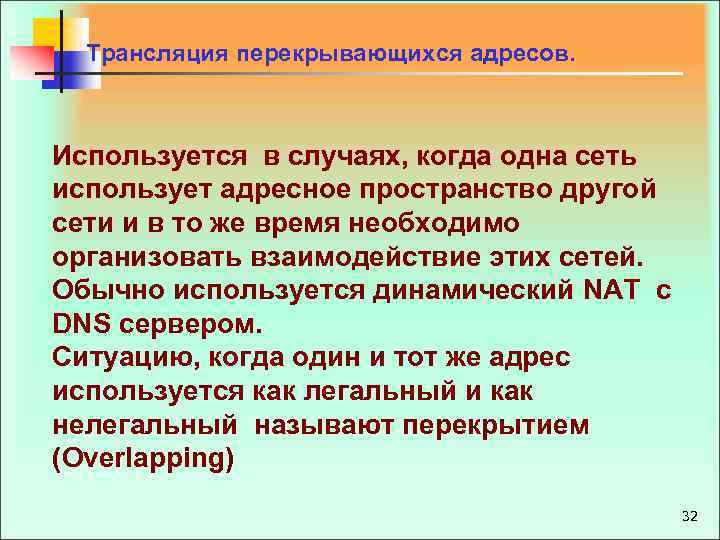 Трансляция перекрывающихся адресов.

Используется в случаях, когда одна сеть использует адресное пространство другой сети и в то же время необходимо организовать взаимодействие этих сетей. Обычно используется динамический NAT с DNS сервером.
Ситуацию, когда один и тот же адрес используется как легальный и как нелегальный называют перекрытием (Overlapping)

32